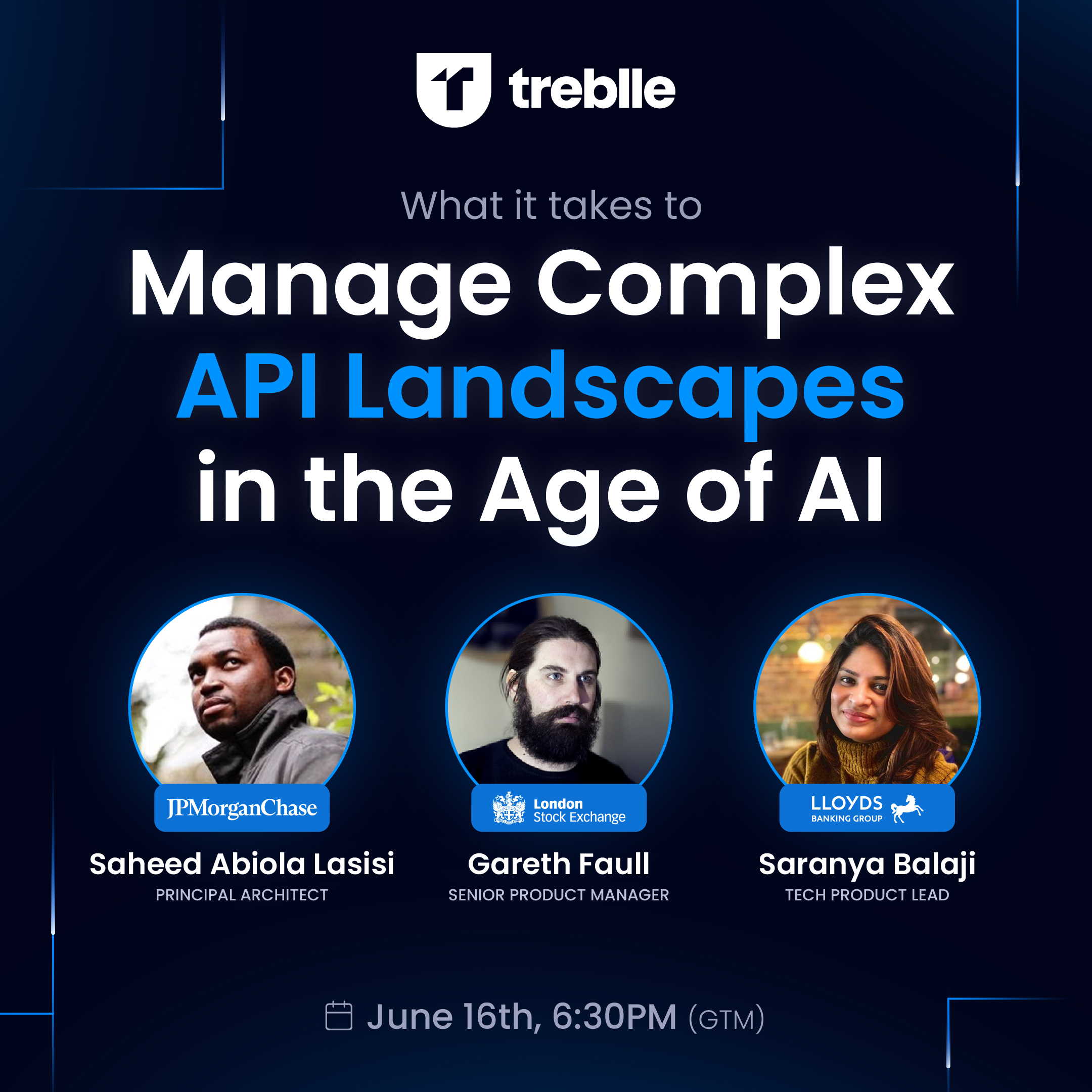 treblle

What it takes to

Manage Complex API Landscapes in the Age of AI

JPMorganChase
Saheed Abiola Lasisi
PRINCIPAL ARCHITECT

London Stock Exchange
Gareth Faull
SENIOR PRODUCT MANAGER

LLOYDS BANKING GROUP
Saranya Balaji
TECH PRODUCT LEAD

June 16th, 6:30PM (GTM)